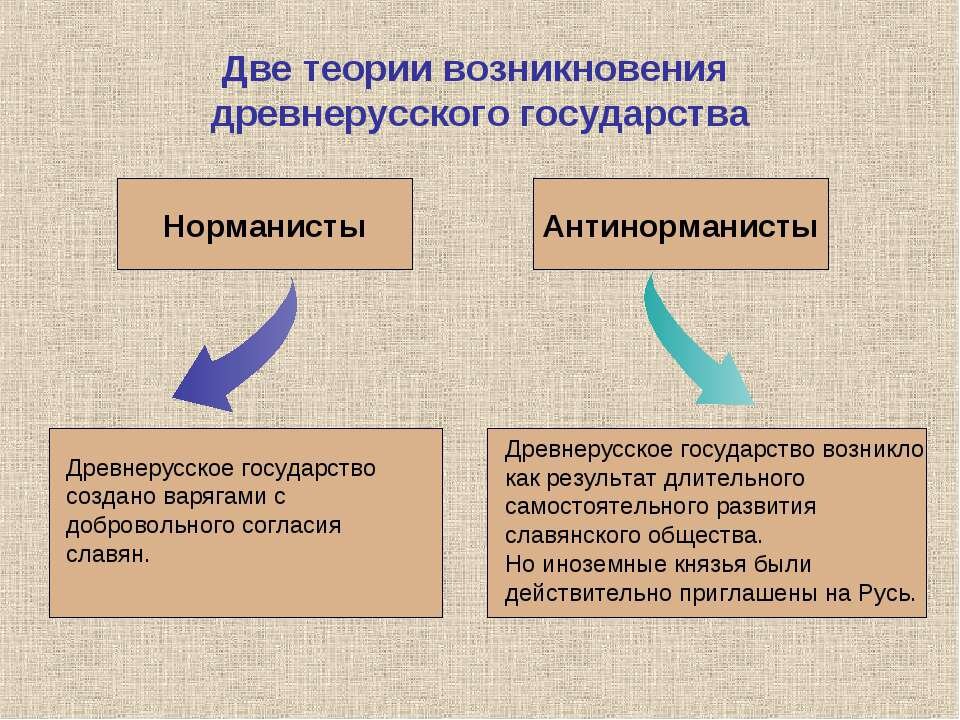 Две теории возникновения древнерусского государства

Норманисты

Антинорманисты

Древнерусское государство создано варягами с добровольного согласия славян.

Древнерусское государство возникло как результат длительного самостоятельного развития славянского общества.
Но иноземные князья были действительно приглашены на Русь.